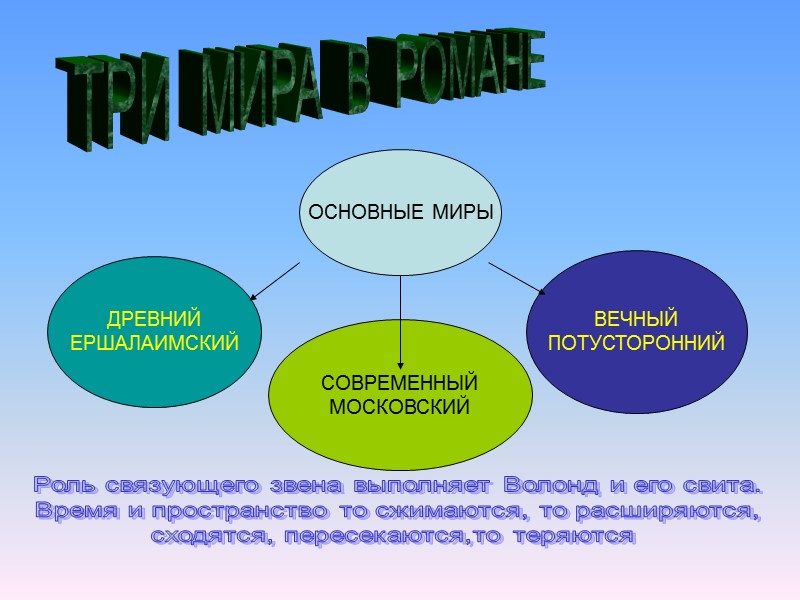 ТРИ МИРА В РОМАНЕ

ОСНОВНЫЕ МИРЫ

ДРЕВНИЙ ЕРШАЛАИМСКИЙ

СОВРЕМЕННЫЙ МОСКОВСКИЙ

ВЕЧНЫЙ ПОТУСТОРОННИЙ

Роль связующего звена выполняет Волонд и его свита. Время и пространство то сжимаются, то расширяются, сходятся, пересекаются,то теряются